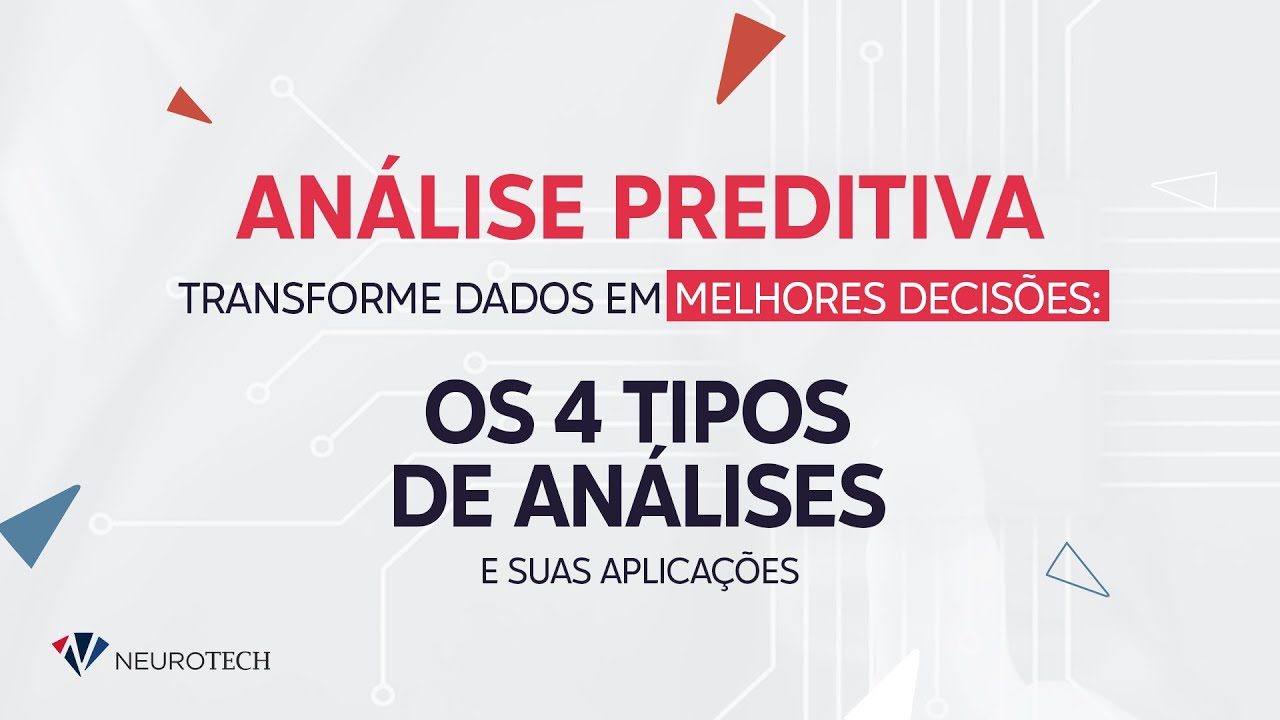 ANÁLISE PREDITIVA

TRANSFORME DADOS EM MELHORES DECISÕES:

OS 4 TIPOS DE ANÁLISES

E SUAS APLICAÇÕES

NEUROTECH